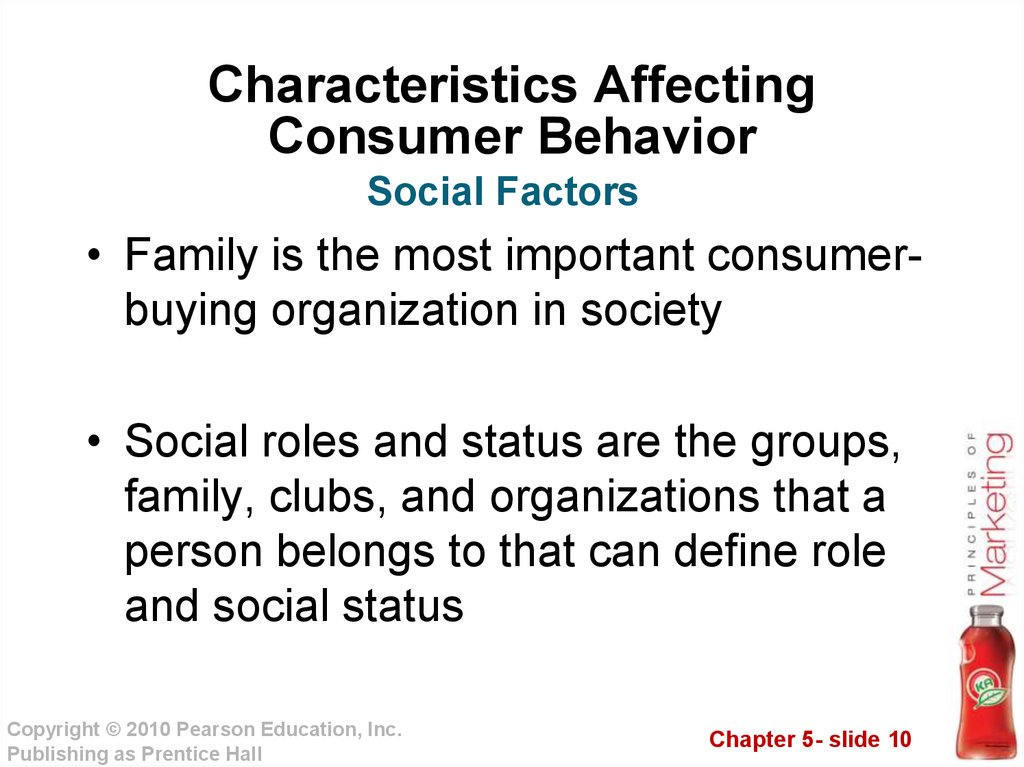 Characteristics Affecting Consumer Behavior

Social Factors

• Family is the most important consumer-buying organization in society

• Social roles and status are the groups, family, clubs, and organizations that a person belongs to that can define role and social status

PRINCIPLES OF Marketing

Copyright © 2010 Pearson Education, Inc. Publishing as Prentice Hall

Chapter 5- slide 10